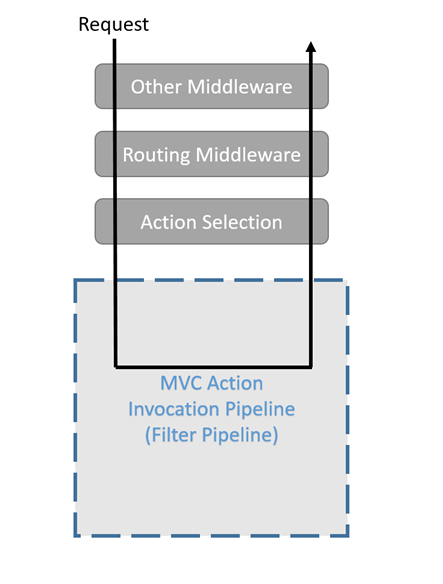 Request

Other Middleware

Routing Middleware

Action Selection

MVC Action
Invocation Pipeline
(Filter Pipeline)